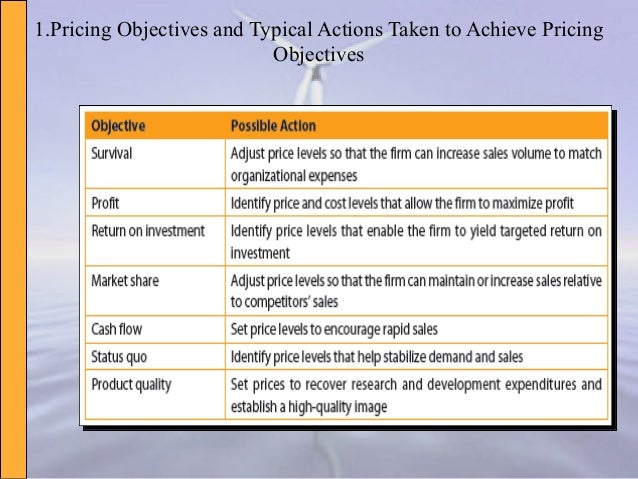 1.Pricing Objectives and Typical Actions Taken to Achieve Pricing Objectives

| Objective | Possible Action |
|---|---|
| Survival | Adjust price levels so that the firm can increase sales volume to match organizational expenses |
| Profit | Identify price and cost levels that allow the firm to maximize profit |
| Return on investment | Identify price levels that enable the firm to yield targeted return on investment |
| Market share | Adjust price levels so that the firm can maintain or increase sales relative to competitors' sales |
| Cash flow | Set price levels to encourage rapid sales |
| Status quo | Identify price levels that help stabilize demand and sales |
| Product quality | Set prices to recover research and development expenditures and establish a high-quality image |